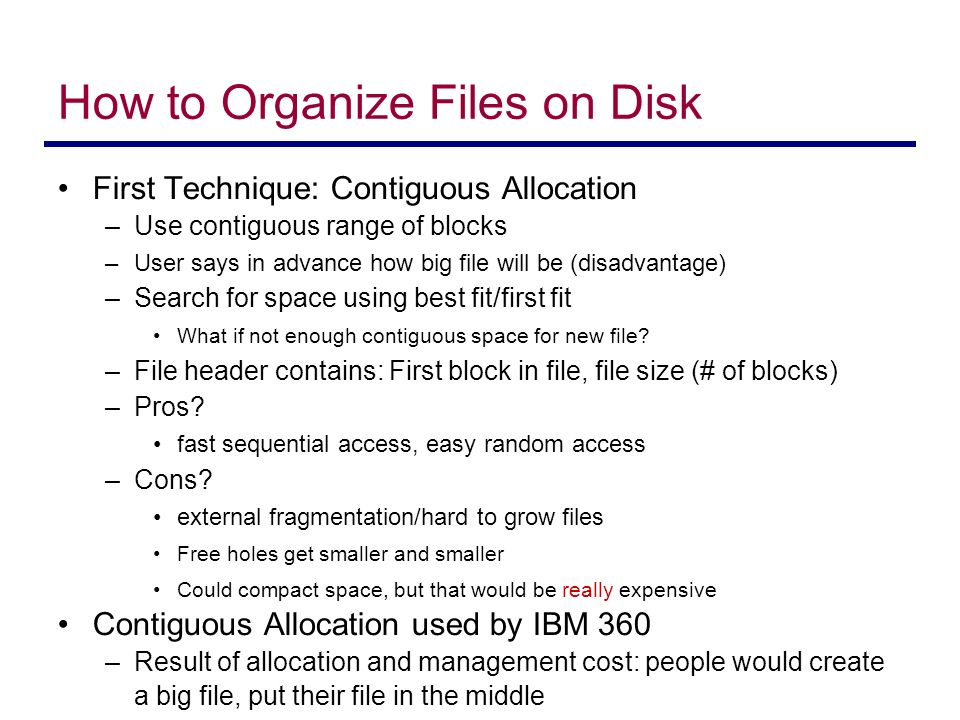 How to Organize Files on Disk

• First Technique: Contiguous Allocation
 – Use contiguous range of blocks
 – User says in advance how big file will be (disadvantage)
 – Search for space using best fit/first fit
  • What if not enough contiguous space for new file?
 – File header contains: First block in file, file size (# of blocks)
 – Pros?
  • fast sequential access, easy random access
 – Cons?
  • external fragmentation/hard to grow files
  • Free holes get smaller and smaller
  • Could compact space, but that would be really expensive
• Contiguous Allocation used by IBM 360
 – Result of allocation and management cost: people would create a big file, put their file in the middle